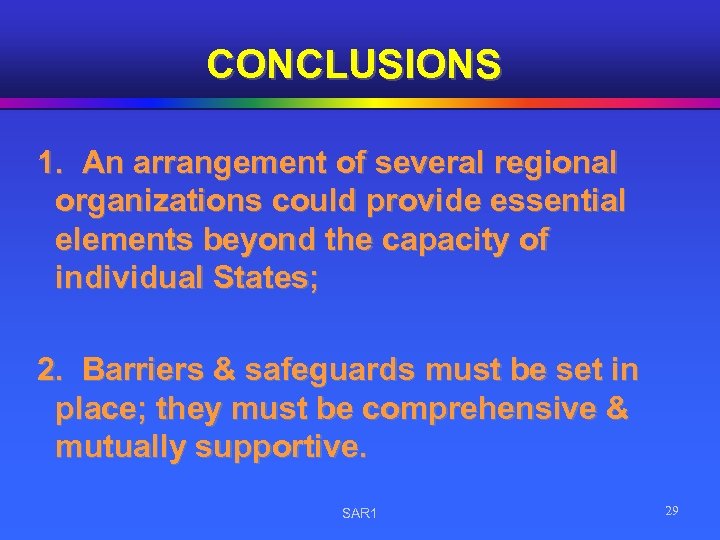 CONCLUSIONS

1. An arrangement of several regional organizations could provide essential elements beyond the capacity of individual States;

2. Barriers & safeguards must be set in place; they must be comprehensive & mutually supportive.

SAR1

29